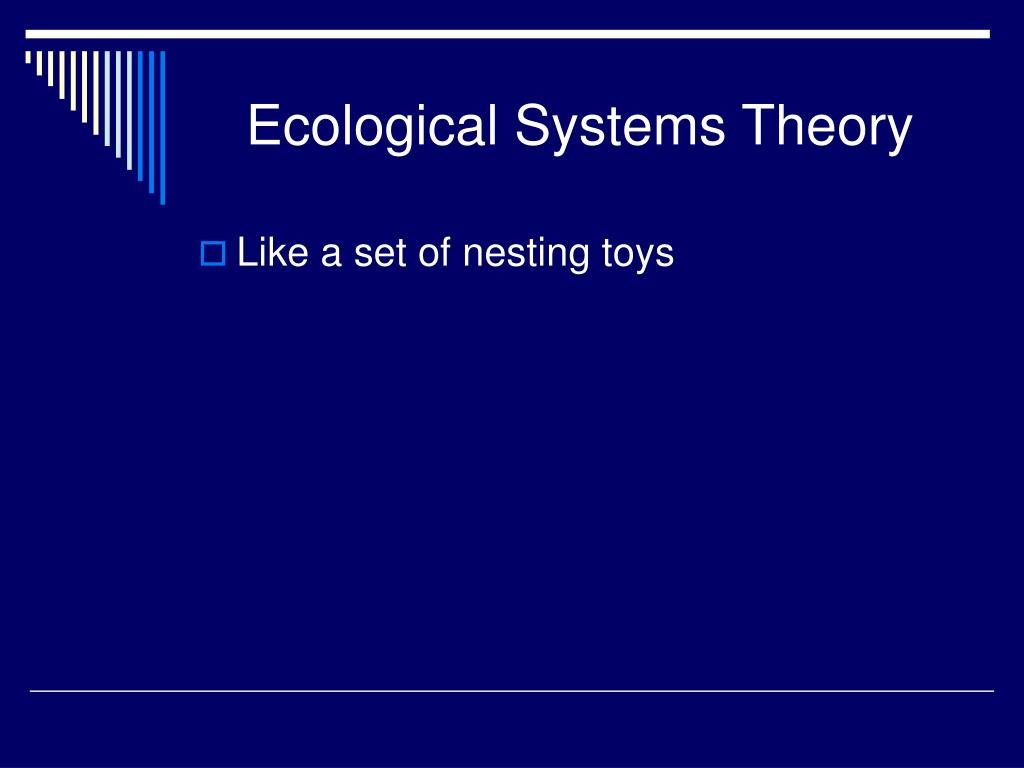 Ecological Systems Theory

Like a set of nesting toys